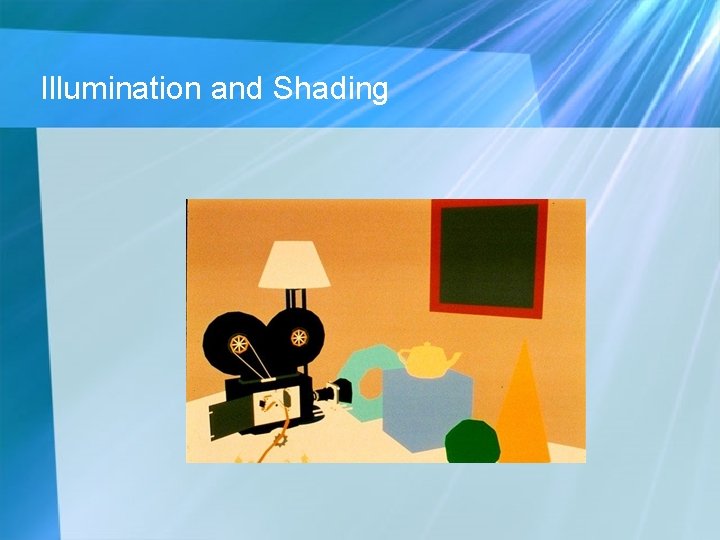 Illumination and Shading